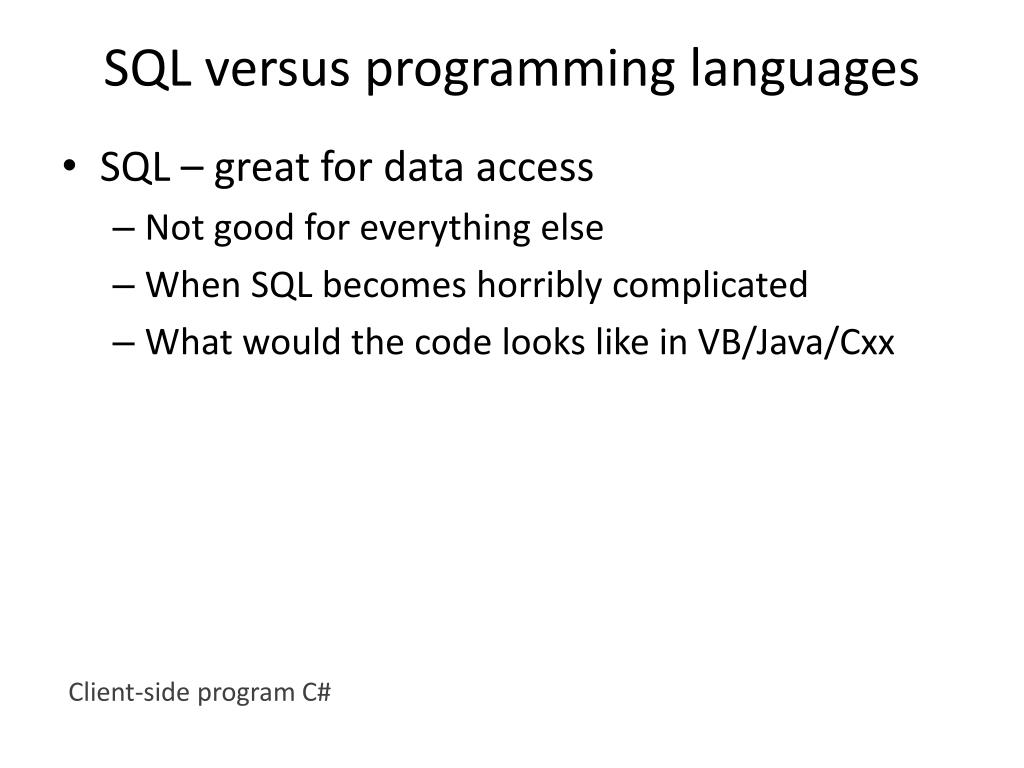 SQL versus programming languages

• SQL – great for data access
– Not good for everything else
– When SQL becomes horribly complicated
– What would the code looks like in VB/Java/Cxx

Client-side program C#